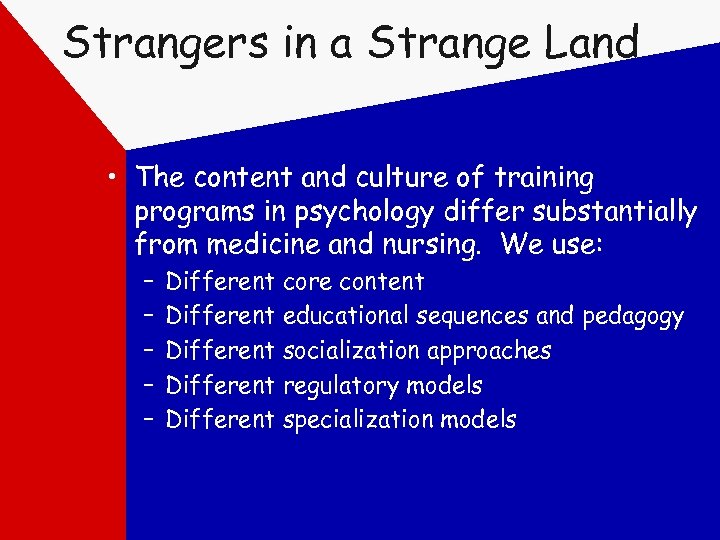 Strangers in a Strange Land

• The content and culture of training programs in psychology differ substantially from medicine and nursing. We use:
– Different core content
– Different educational sequences and pedagogy
– Different socialization approaches
– Different regulatory models
– Different specialization models